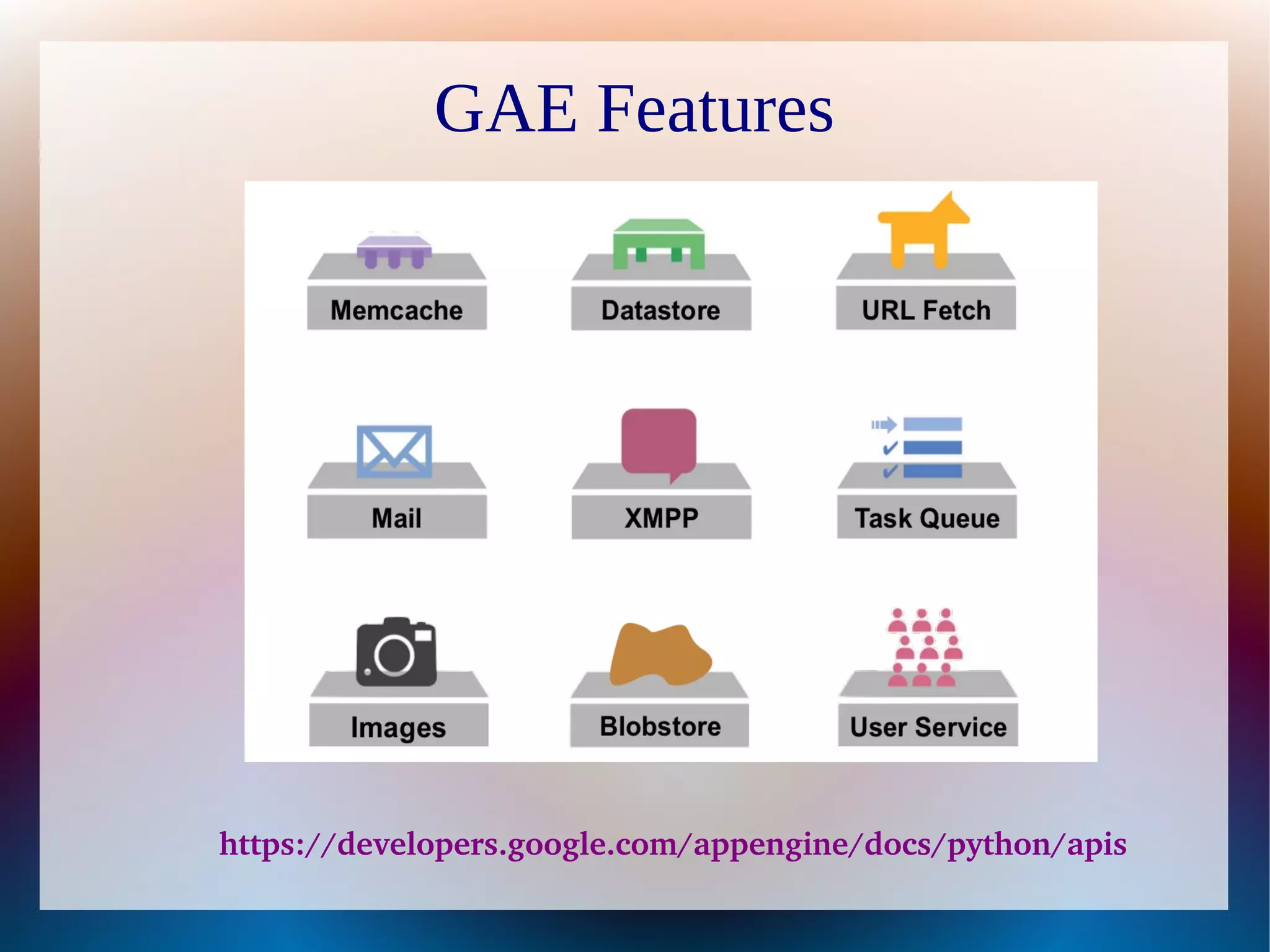 GAE Features

Memcache

Datastore

URL Fetch

Mail

XMPP

Task Queue

Images

Blobstore

User Service

https://developers.google.com/appengine/docs/python/apis